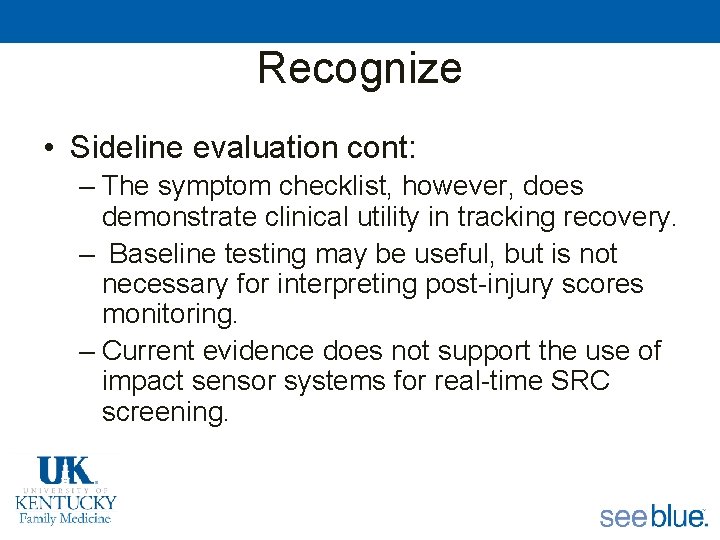 Recognize

• Sideline evaluation cont:

– The symptom checklist, however, does demonstrate clinical utility in tracking recovery.

– Baseline testing may be useful, but is not necessary for interpreting post-injury scores monitoring.

– Current evidence does not support the use of impact sensor systems for real-time SRC screening.

UK
UNIVERSITY OF
KENTUCKY
Family Medicine

see blue.